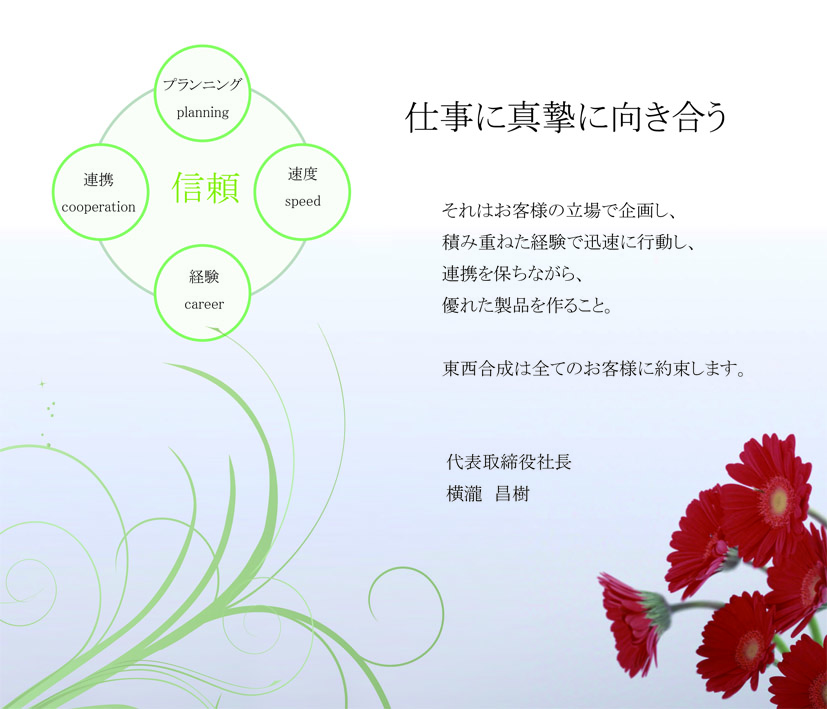 プランニング
planning

連携
cooperation

信頼

速度
speed

経験
career

仕事に真摯に向き合う

それはお客様の立場で企画し、
積み重ねた経験で迅速に行動し、
連携を保ちながら、
優れた製品を作ること。

東西合成は全てのお客様に約束します。

代表取締役社長
横瀧　昌樹